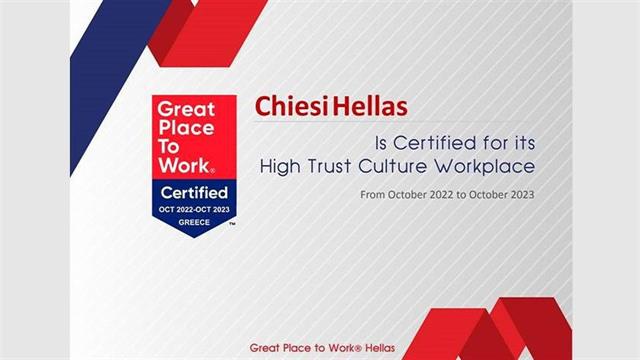 Great Place To Work®
Certified
OCT 2022-OCT 2023
GREECE
™

Chiesi Hellas

Is Certified for its High Trust Culture Workplace

From October 2022 to October 2023

Great Place to Work® Hellas